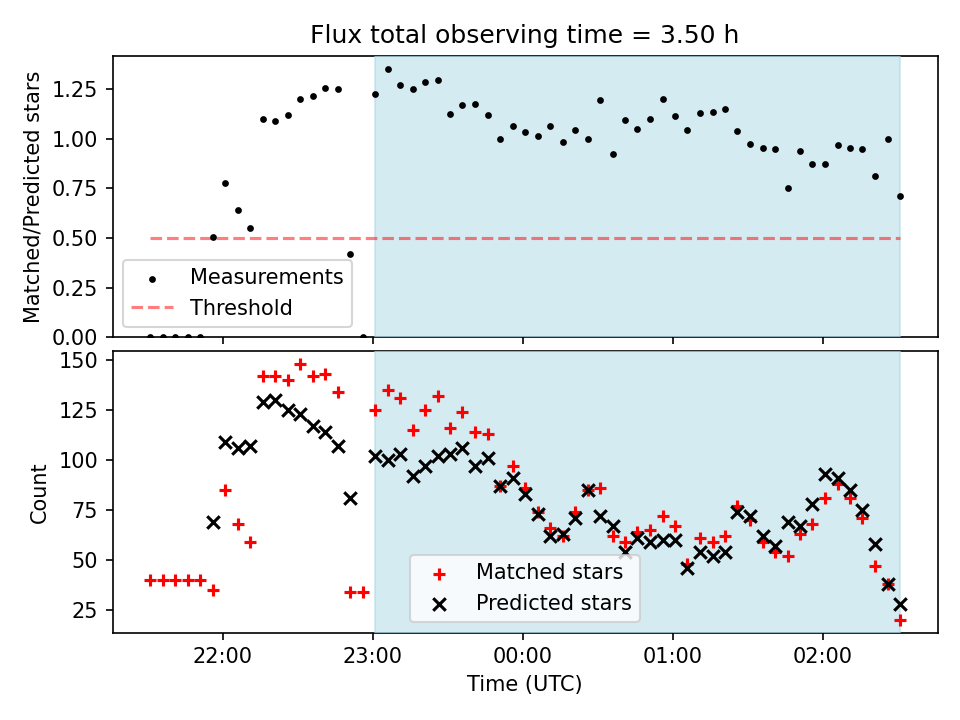 Flux total observing time = 3.50 h

Matched/Predicted stars

1.25
1.00
0.75
0.50
0.25
0.00

Measurements
Threshold

Count

150
125
100
75
50
25

Matched stars
Predicted stars

22:00
23:00
00:00
01:00
02:00

Time (UTC)